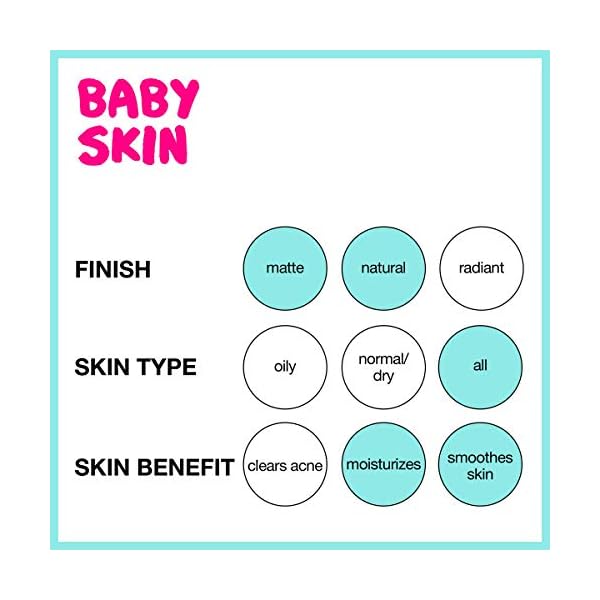 BABY SKIN

FINISH matte natural radiant

SKIN TYPE oily normal/ dry all

SKIN BENEFIT clears acne moisturizes smoothes skin